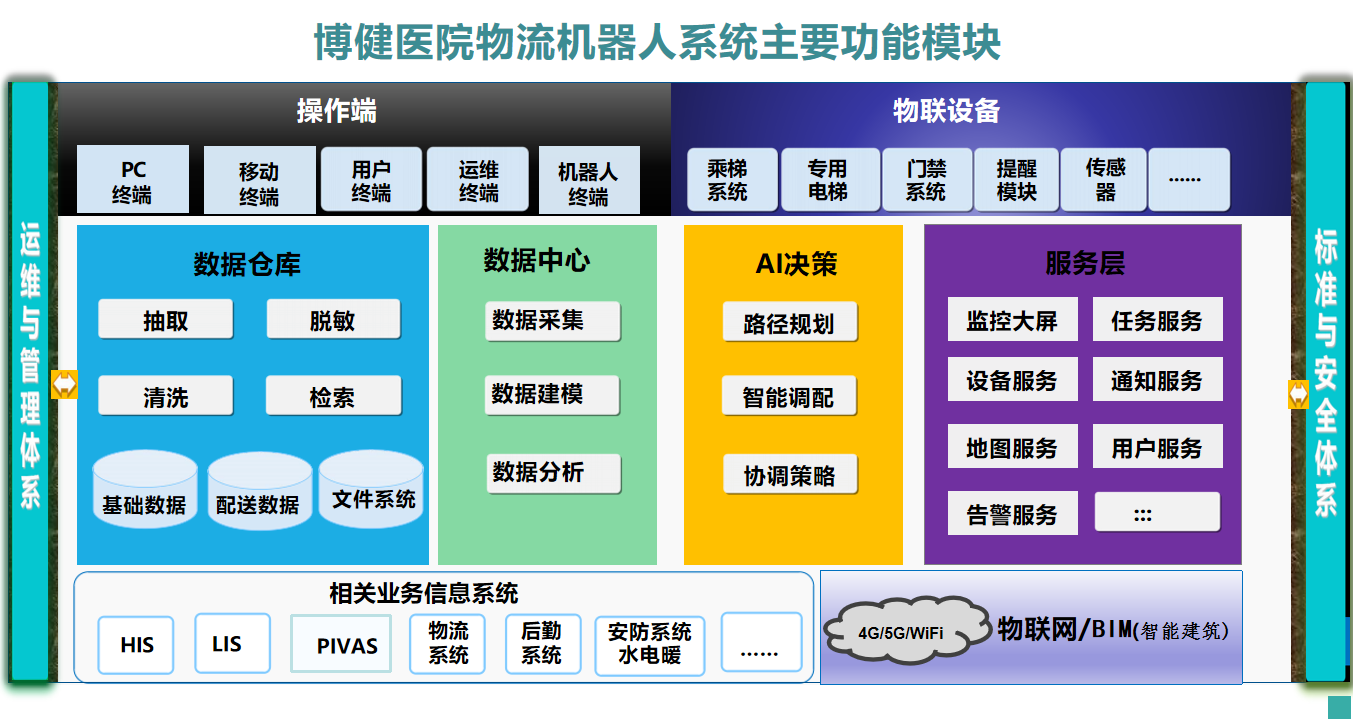 博健医院物流机器人系统主要功能模块

运维与管理体系

操作端

PC终端
移动终端
用户终端
运维终端
机器人终端

物联设备

乘梯系统
专用电梯
门禁系统
提醒模块
传感器
......

数据仓库

抽取
脱敏
清洗
检索
基础数据
配送数据
文件系统

数据中心

数据采集
数据建模
数据分析

AI决策

路径规划
智能调配
协调策略

服务层

监控大屏
任务服务
设备服务
通知服务
地图服务
用户服务
告警服务
:::

相关业务信息系统

HIS
LIS
PIVAS
物流系统
后勤系统
安防系统水电暖
......

4G/5G/WiFi
物联网/BIM(智能建筑)

标准与安全体系